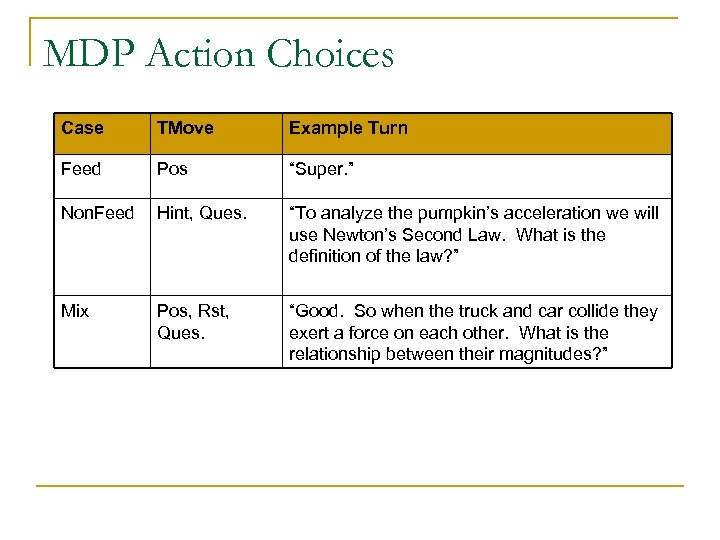 MDP Action Choices

| Case | TMove | Example Turn |
|---|---|---|
| Feed | Pos | “Super.” |
| NonFeed | Hint, Ques. | “To analyze the pumpkin’s acceleration we will use Newton’s Second Law. What is the definition of the law?” |
| Mix | Pos, Rst, Ques. | “Good. So when the truck and car collide they exert a force on each other. What is the relationship between their magnitudes?” |